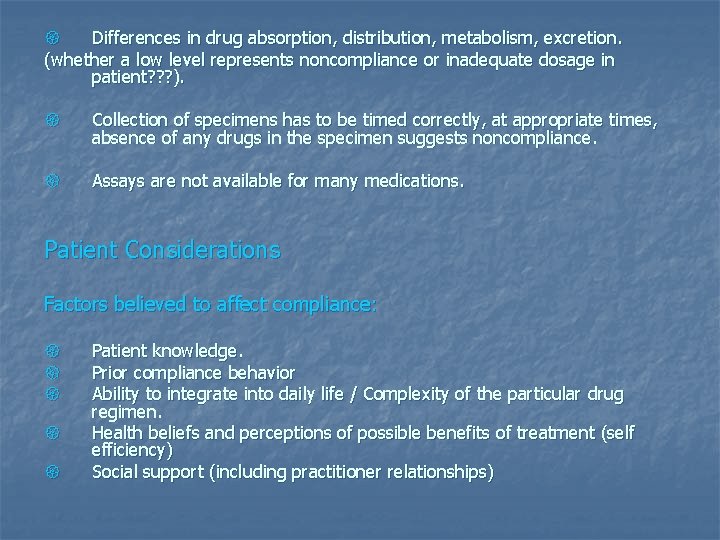 Differences in drug absorption, distribution, metabolism, excretion. (whether a low level represents noncompliance or inadequate dosage in patient???).

Collection of specimens has to be timed correctly, at appropriate times, absence of any drugs in the specimen suggests noncompliance.

Assays are not available for many medications.

Patient Considerations

Factors believed to affect compliance:

Patient knowledge.
Prior compliance behavior
Ability to integrate into daily life / Complexity of the particular drug regimen.
Health beliefs and perceptions of possible benefits of treatment (self efficiency)
Social support (including practitioner relationships)